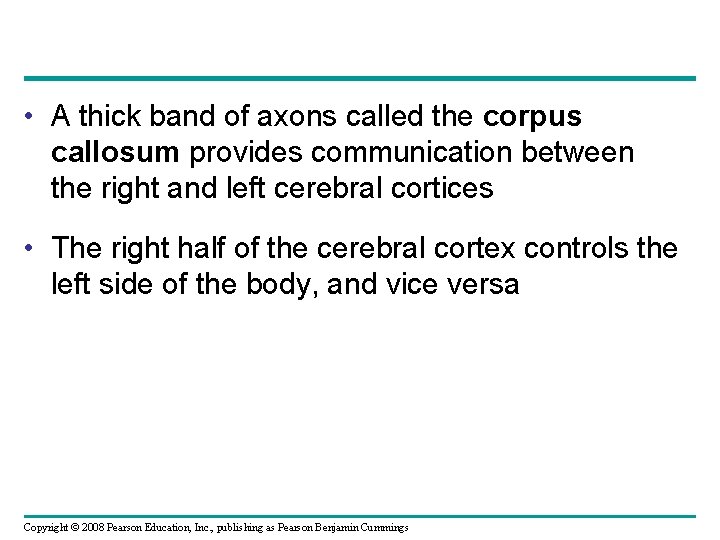 • A thick band of axons called the corpus callosum provides communication between the right and left cerebral cortices

• The right half of the cerebral cortex controls the left side of the body, and vice versa

Copyright © 2008 Pearson Education, Inc., publishing as Pearson Benjamin Cummings